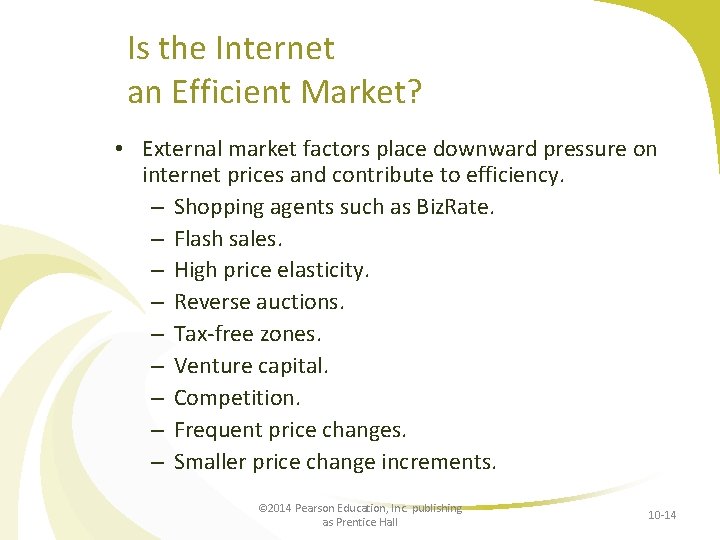 Is the Internet an Efficient Market?

• External market factors place downward pressure on internet prices and contribute to efficiency.
– Shopping agents such as BizRate.
– Flash sales.
– High price elasticity.
– Reverse auctions.
– Tax-free zones.
– Venture capital.
– Competition.
– Frequent price changes.
– Smaller price change increments.

©2014 Pearson Education, Inc. publishing as Prentice Hall

10-14